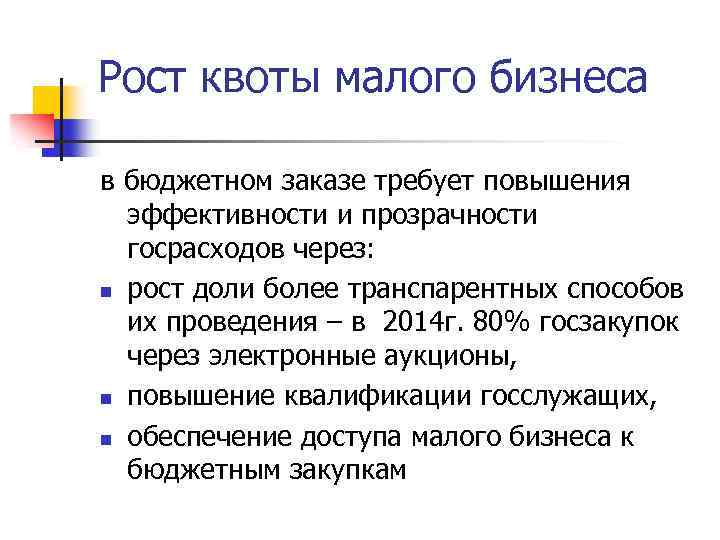 Рост квоты малого бизнеса

в бюджетном заказе требует повышения эффективности и прозрачности госрасходов через:

- рост доли более транспарентных способов их проведения – в 2014г. 80% госзакупок через электронные аукционы,
- повышение квалификации госслужащих,
- обеспечение доступа малого бизнеса к бюджетным закупкам